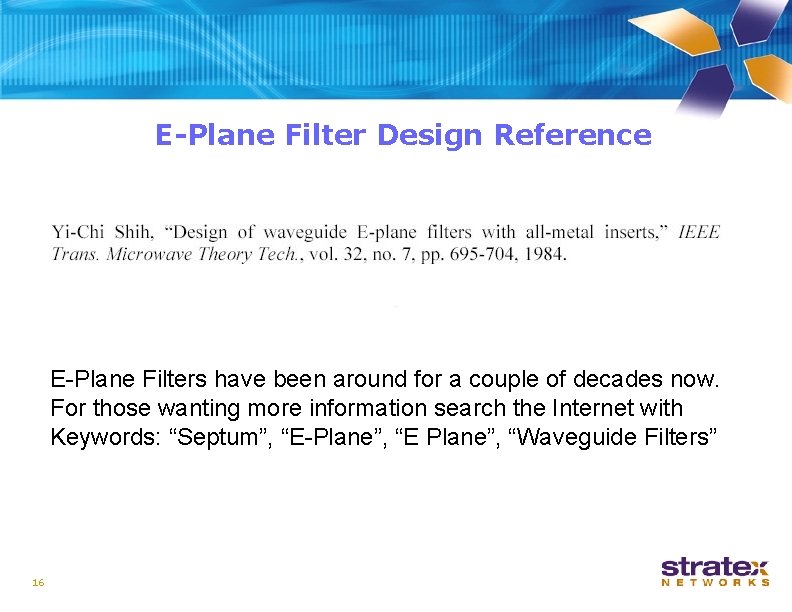 E-Plane Filter Design Reference

Yi-Chi Shih, "Design of waveguide E-plane filters with all-metal inserts," IEEE Trans. Microwave Theory Tech., vol. 32, no. 7, pp. 695-704, 1984.

E-Plane Filters have been around for a couple of decades now. For those wanting more information search the Internet with Keywords: "Septum", "E-Plane", "E Plane", "Waveguide Filters"

16

stratex
NETWORKS